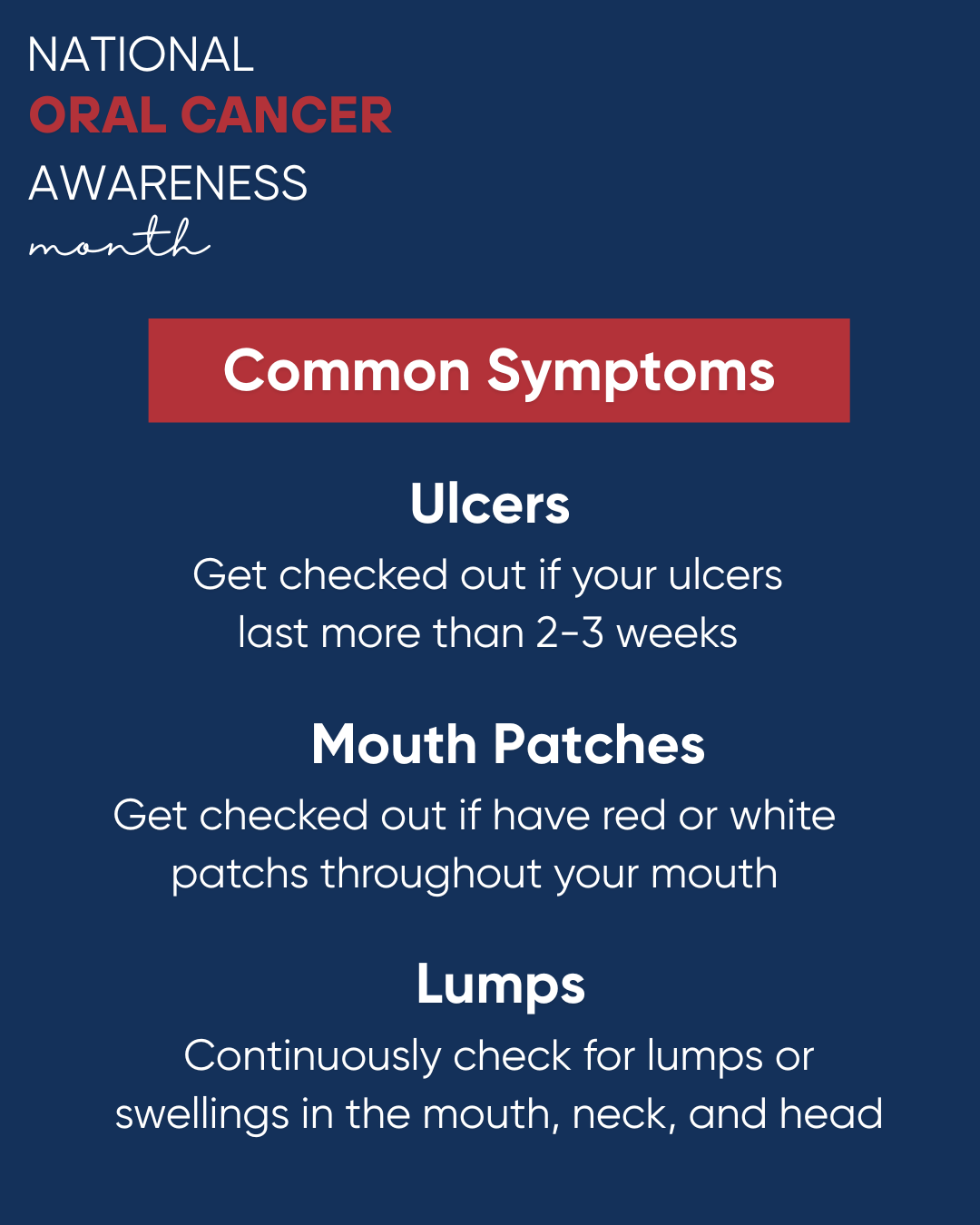 NATIONAL
ORAL CANCER
AWARENESS
month

Common Symptoms

Ulcers

Get checked out if your ulcers last more than 2-3 weeks

Mouth Patches

Get checked out if have red or white patchs throughout your mouth

Lumps

Continuously check for lumps or swellings in the mouth, neck, and head